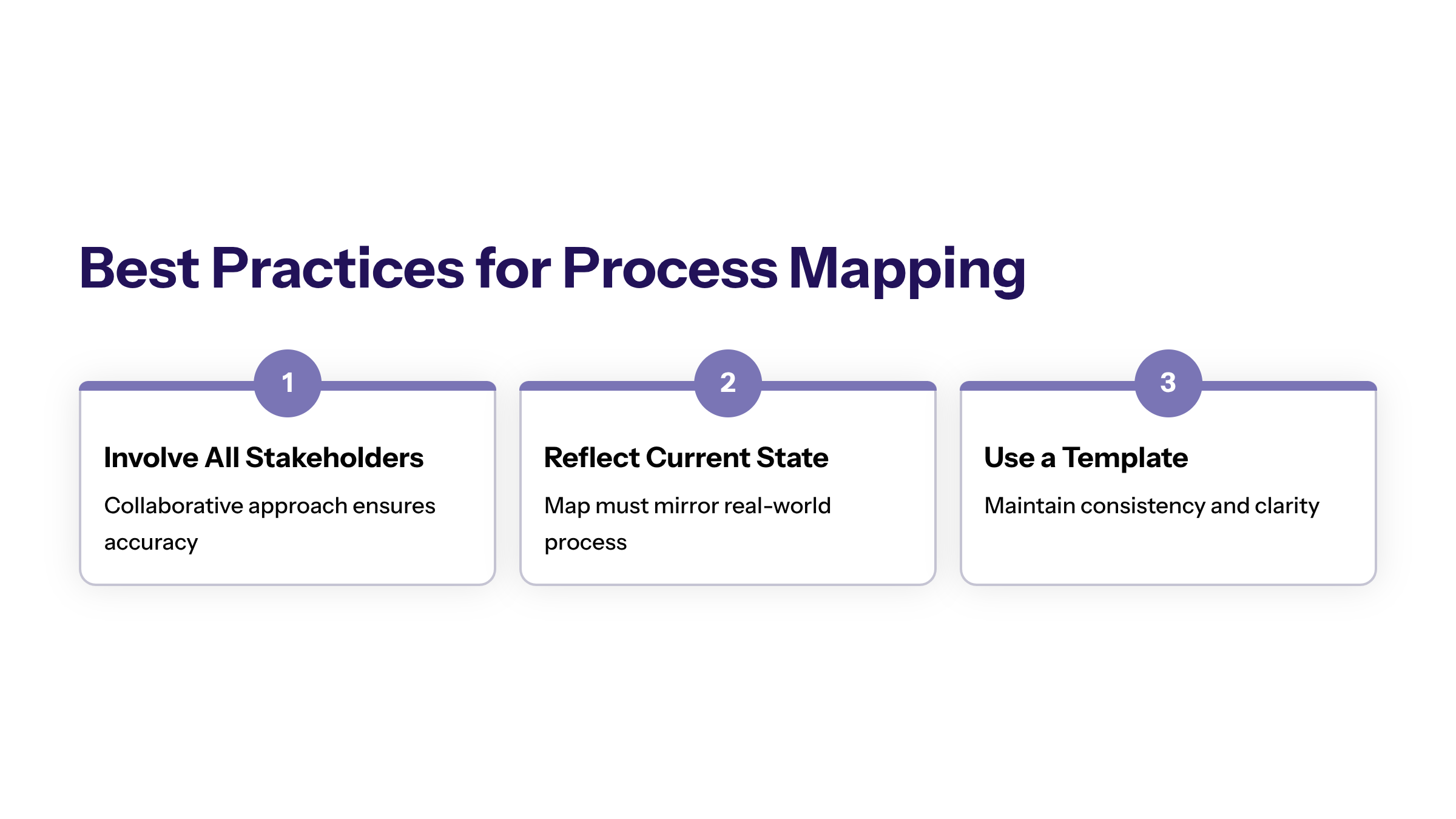 Best Practices for Process Mapping

1

Involve All Stakeholders

Collaborative approach ensures accuracy

2

Reflect Current State

Map must mirror real-world process

3

Use a Template

Maintain consistency and clarity